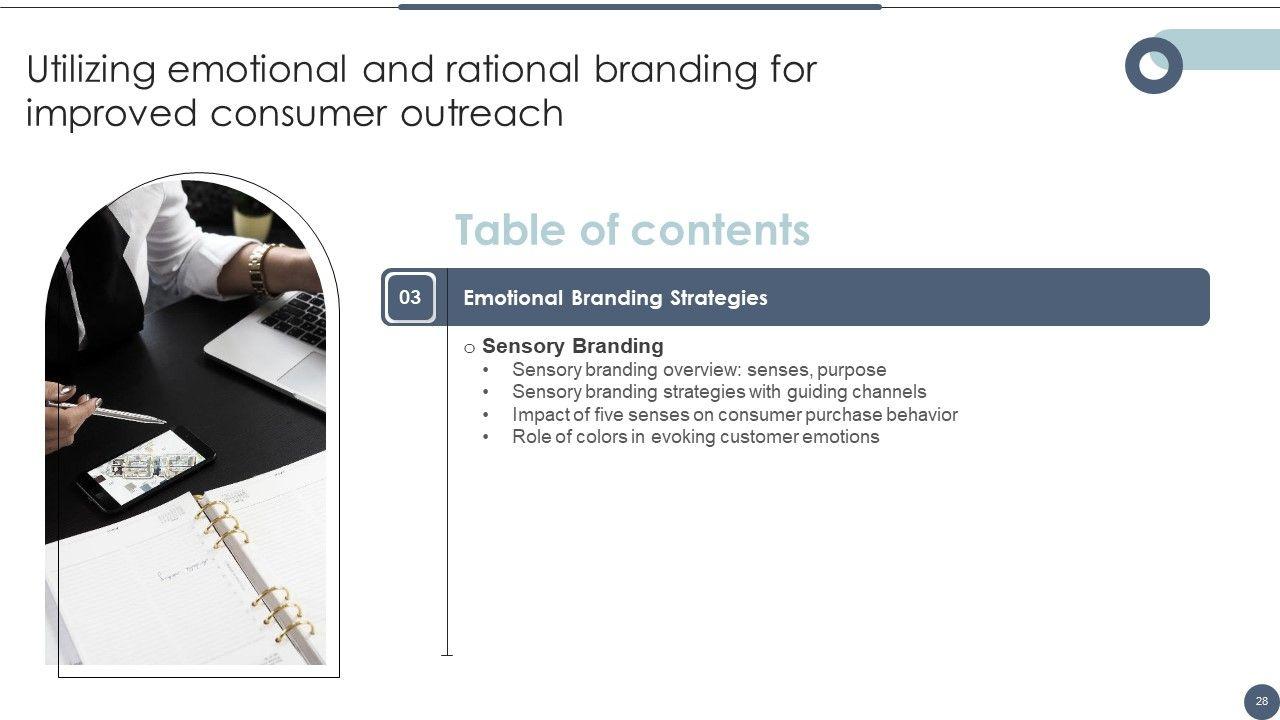 Utilizing emotional and rational branding for improved consumer outreach

Table of contents

03

Emotional Branding Strategies

o Sensory Branding

• Sensory branding overview: senses, purpose
• Sensory branding strategies with guiding channels
• Impact of five senses on consumer purchase behavior
• Role of colors in evoking customer emotions

28